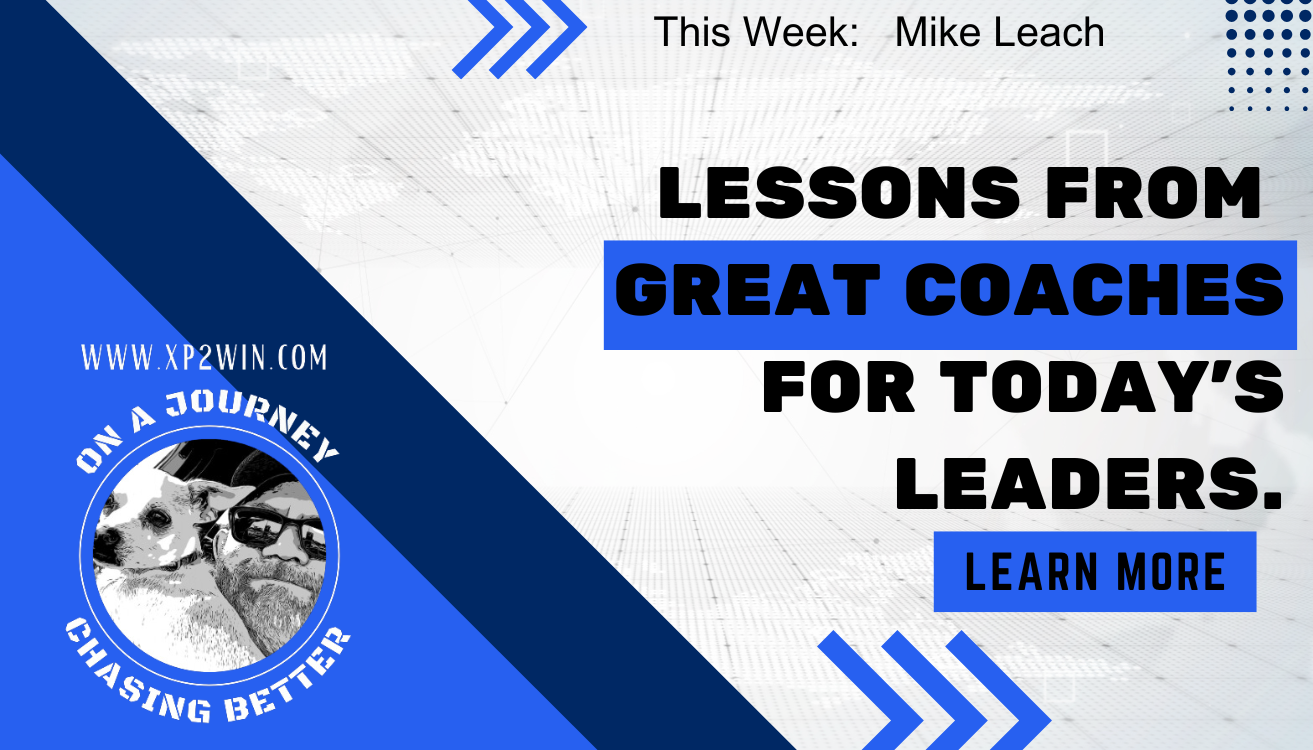 This Week: Mike Leach

LESSONS FROM GREAT COACHES FOR TODAY'S LEADERS.

LEARN MORE

WWW.XP2WIN.COM

ON A JOURNEY

CHASING BETTER